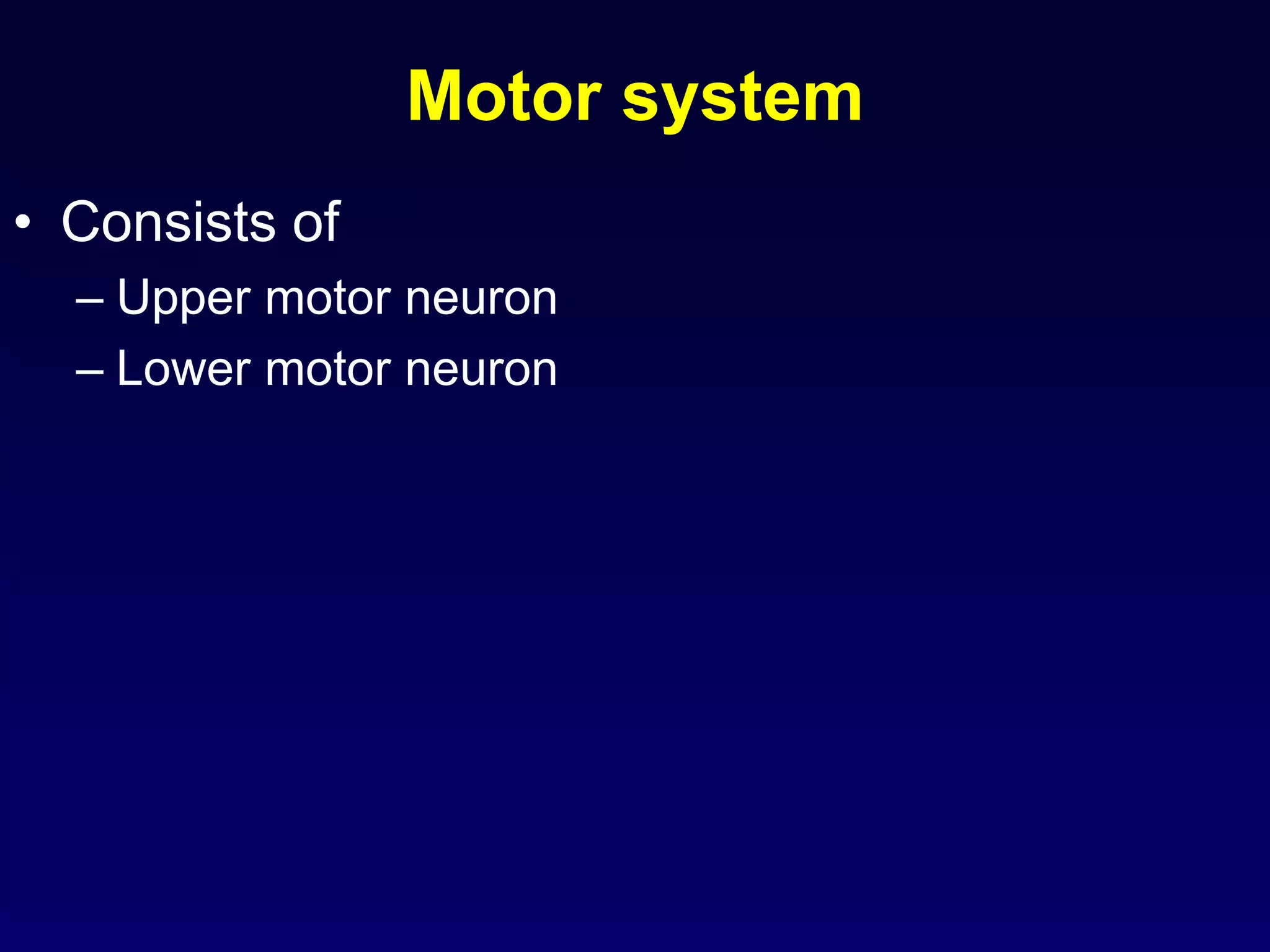 Motor system

• Consists of
– Upper motor neuron
– Lower motor neuron